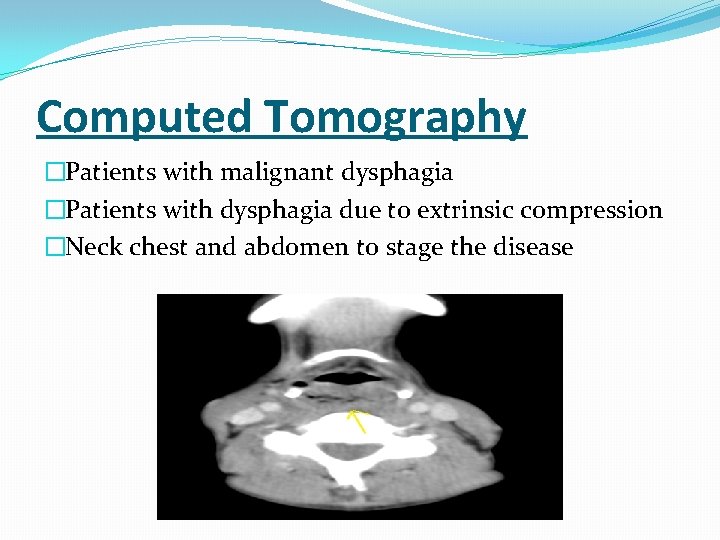 Computed Tomography

□Patients with malignant dysphagia

□Patients with dysphagia due to extrinsic compression

□Neck chest and abdomen to stage the disease